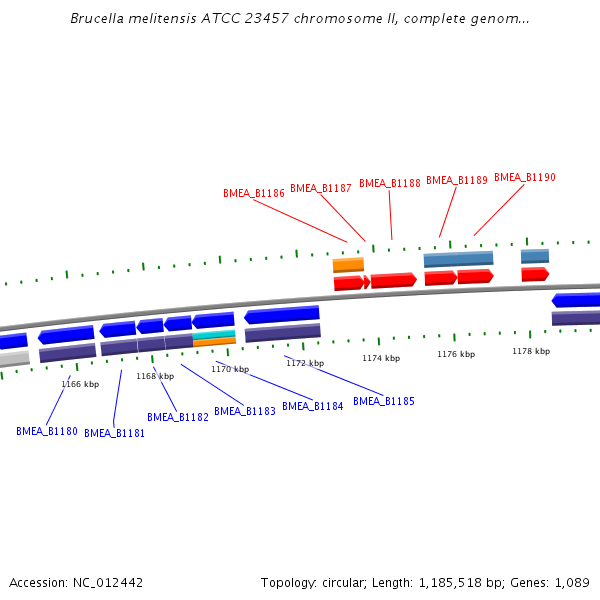 Brucella melitensis ATCC 23457 chromosome II, complete genom...

BMEA_B1186 BMEA_B1187 BMEA_B1188 BMEA_B1189 BMEA_B1190

1166 kbp
1168 kbp
1170 kbp
1172 kbp
1174 kbp
1176 kbp
1178 kbp

BMEA_B1180 BMEA_B1181 BMEA_B1182 BMEA_B1183 BMEA_B1184 BMEA_B1185

Accession: NC_012442

Topology: circular; Length: 1,185,518 bp; Genes: 1,089